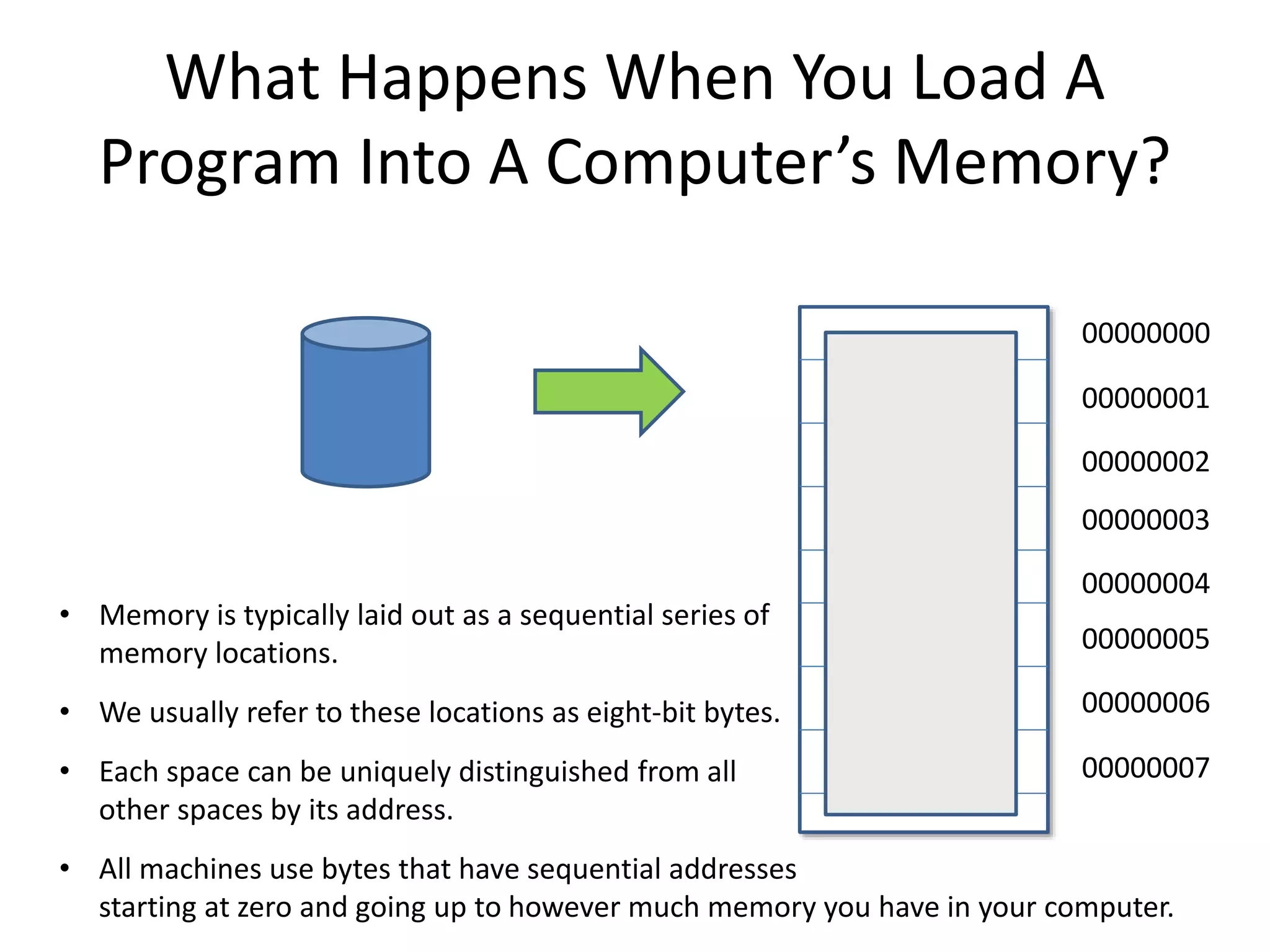 What Happens When You Load A Program Into A Computer’s Memory?

00000000
00000001
00000002
00000003
00000004
00000005
00000006
00000007

• Memory is typically laid out as a sequential series of memory locations.

• We usually refer to these locations as eight-bit bytes.

• Each space can be uniquely distinguished from all other spaces by its address.

• All machines use bytes that have sequential addresses starting at zero and going up to however much memory you have in your computer.